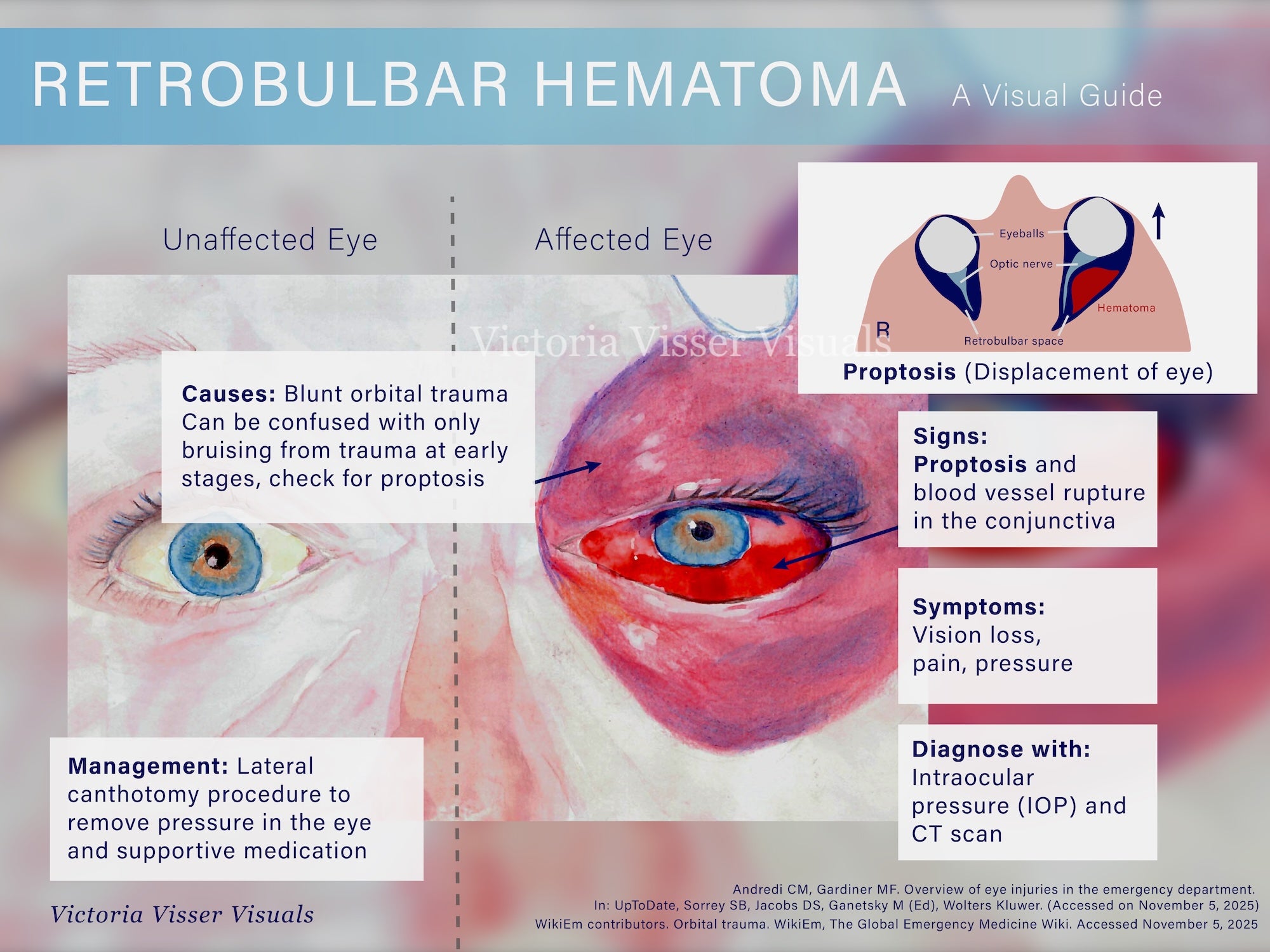 RETROBULBAR HEMATOMA A Visual Guide

Unaffected Eye

Affected Eye

Eyeballs

Optic nerve

Hematoma

R

Retrobulbar space

Proptosis (Displacement of eye)

Victoria Visser Visuals

Causes: Blunt orbital trauma Can be confused with only bruising from trauma at early stages, check for proptosis

Signs: Proptosis and blood vessel rupture in the conjunctiva

Symptoms: Vision loss, pain, pressure

Diagnose with: Intraocular pressure (IOP) and CT scan

Management: Lateral canthotomy procedure to remove pressure in the eye and supportive medication

Victoria Visser Visuals

Andredi CM, Gardiner MF. Overview of eye injuries in the emergency department. In: UpToDate, Sorrey SB, Jacobs DS, Ganetsky M (Ed), Wolters Kluwer. (Accessed on November 5, 2025)
WikiEm contributors. Orbital trauma. WikiEm, The Global Emergency Medicine Wiki. Accessed November 5, 2025